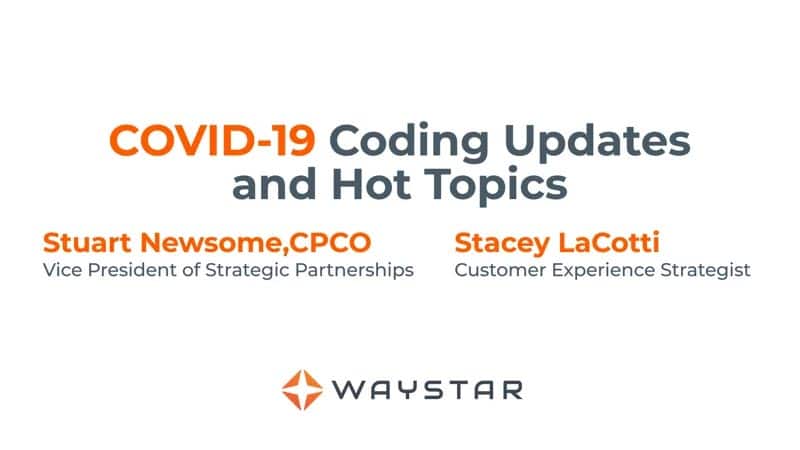 COVID-19 Coding Updates and Hot Topics

Stuart Newsome,CPCO
Vice President of Strategic Partnerships

Stacey LaCotti
Customer Experience Strategist

WAYSTAR